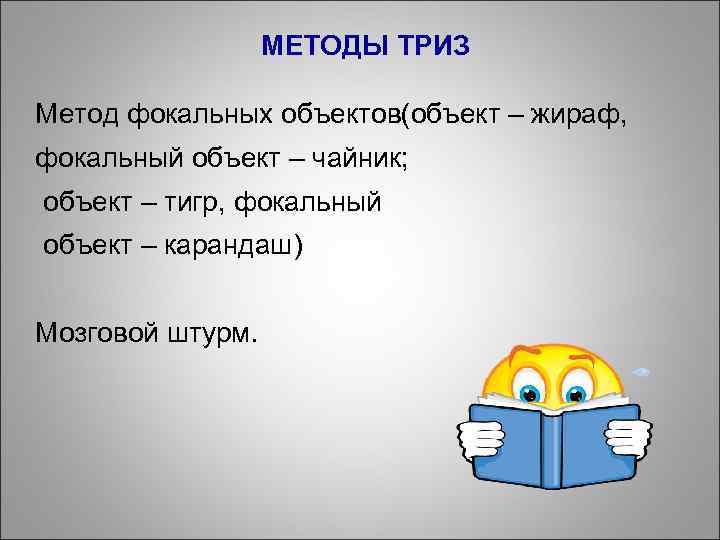 МЕТОДЫ ТРИЗ

Метод фокальных объектов(объект – жираф, фокальный объект – чайник; объект – тигр, фокальный объект – карандаш)

Мозговой штурм.